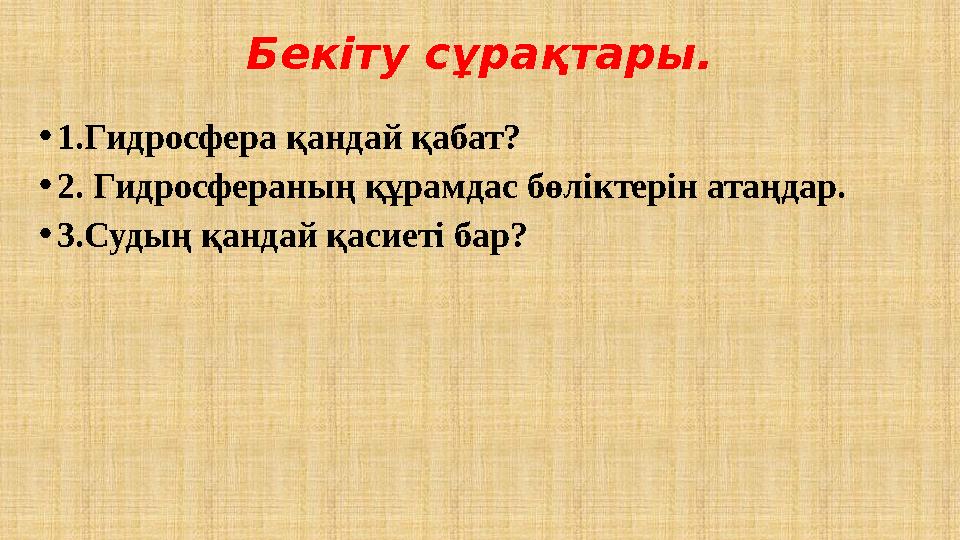 Бекіту сұрақтары.

• 1.Гидросфера қандай қабат?
• 2. Гидросфераның құрамдас бөліктерін атаңдар.
• 3.Судың қандай қасиеті бар?